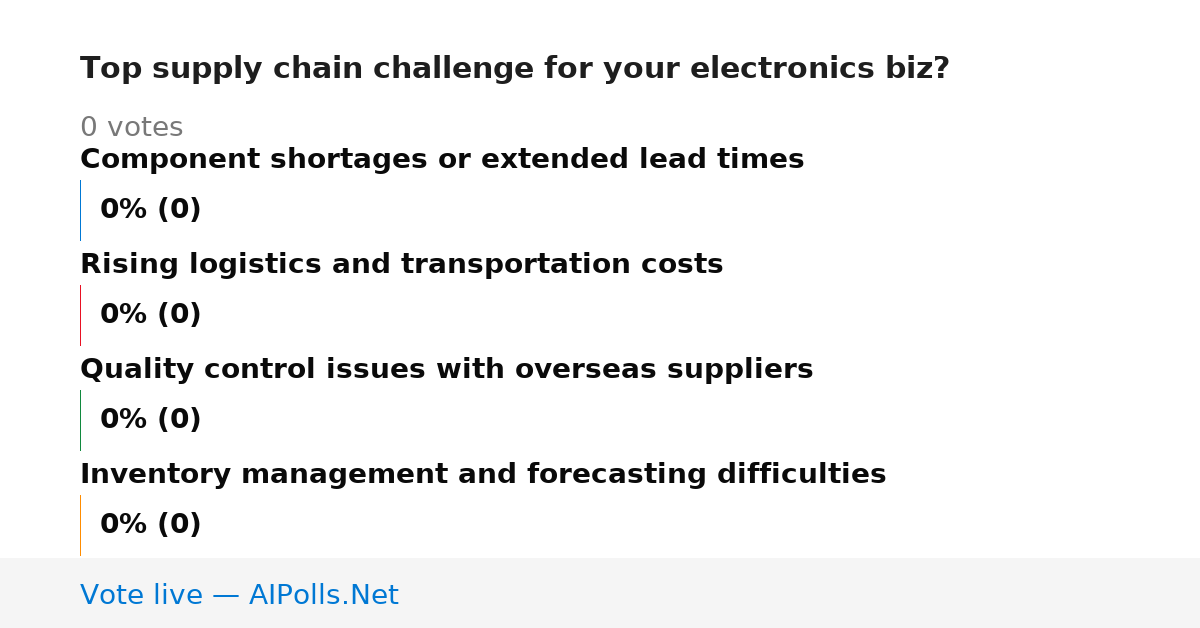 Top supply chain challenge for your electronics biz?

0 votes

Component shortages or extended lead times

0% (0)

Rising logistics and transportation costs

0% (0)

Quality control issues with overseas suppliers

0% (0)

Inventory management and forecasting difficulties

0% (0)

Vote live — AIPolls.Net